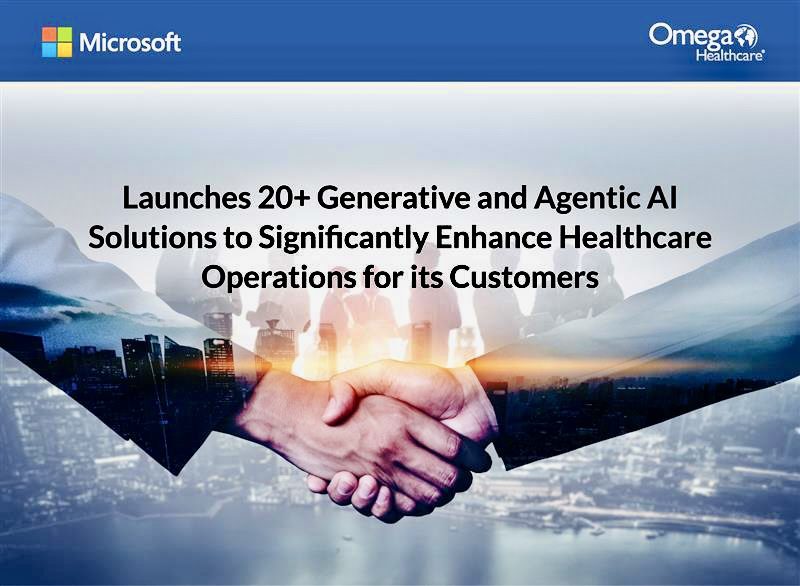 Microsoft

Omega Healthcare®

Launches 20+ Generative and Agentic AI Solutions to Significantly Enhance Healthcare Operations for its Customers